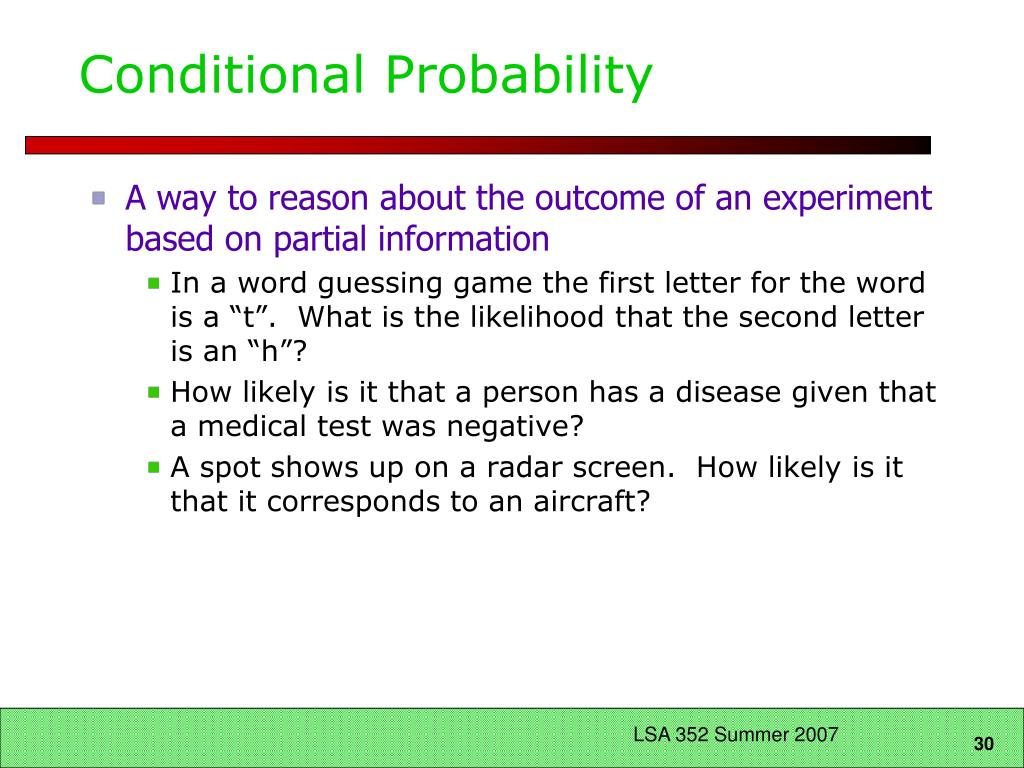 Conditional Probability

A way to reason about the outcome of an experiment based on partial information

In a word guessing game the first letter for the word is a “t”. What is the likelihood that the second letter is an “h”?

How likely is it that a person has a disease given that a medical test was negative?

A spot shows up on a radar screen. How likely is it that it corresponds to an aircraft?

LSA 352 Summer 2007

30